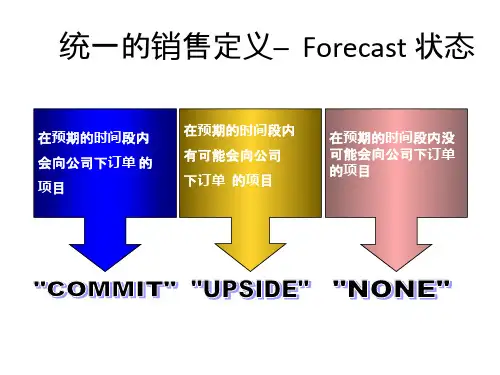 统一的销售定义– Forecast 状态

在预期的时间段内会向公司下订单 的项目

在预期的时间段内有可能会向公司下订单 的项目

在预期的时间段内没可能会向公司下订单的项目

"COMMIT"

"UPSIDE"

"NONE"